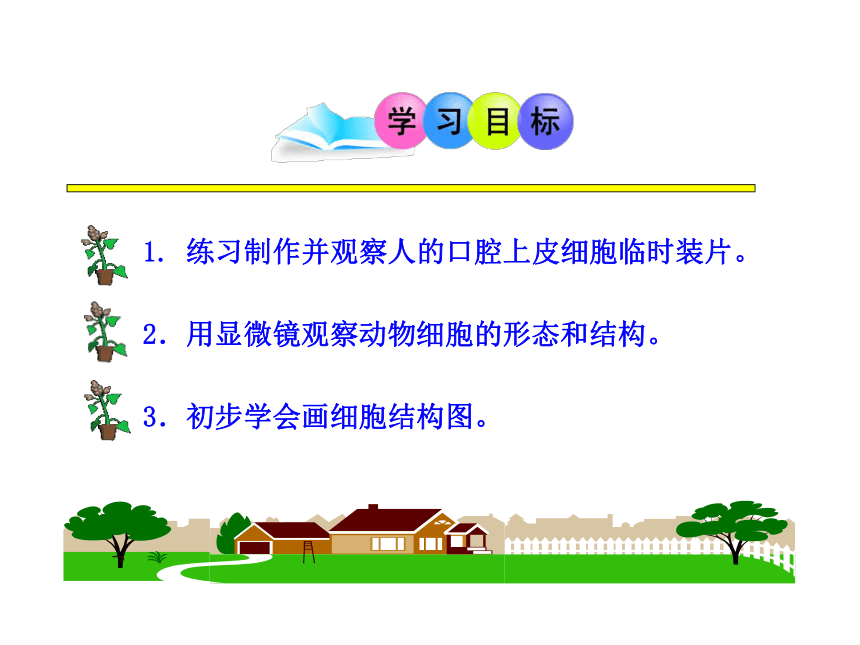 学习目标

1. 练习制作并观察人的口腔上皮细胞临时装片。

2. 用显微镜观察动物细胞的形态和结构。

3. 初步学会画细胞结构图。